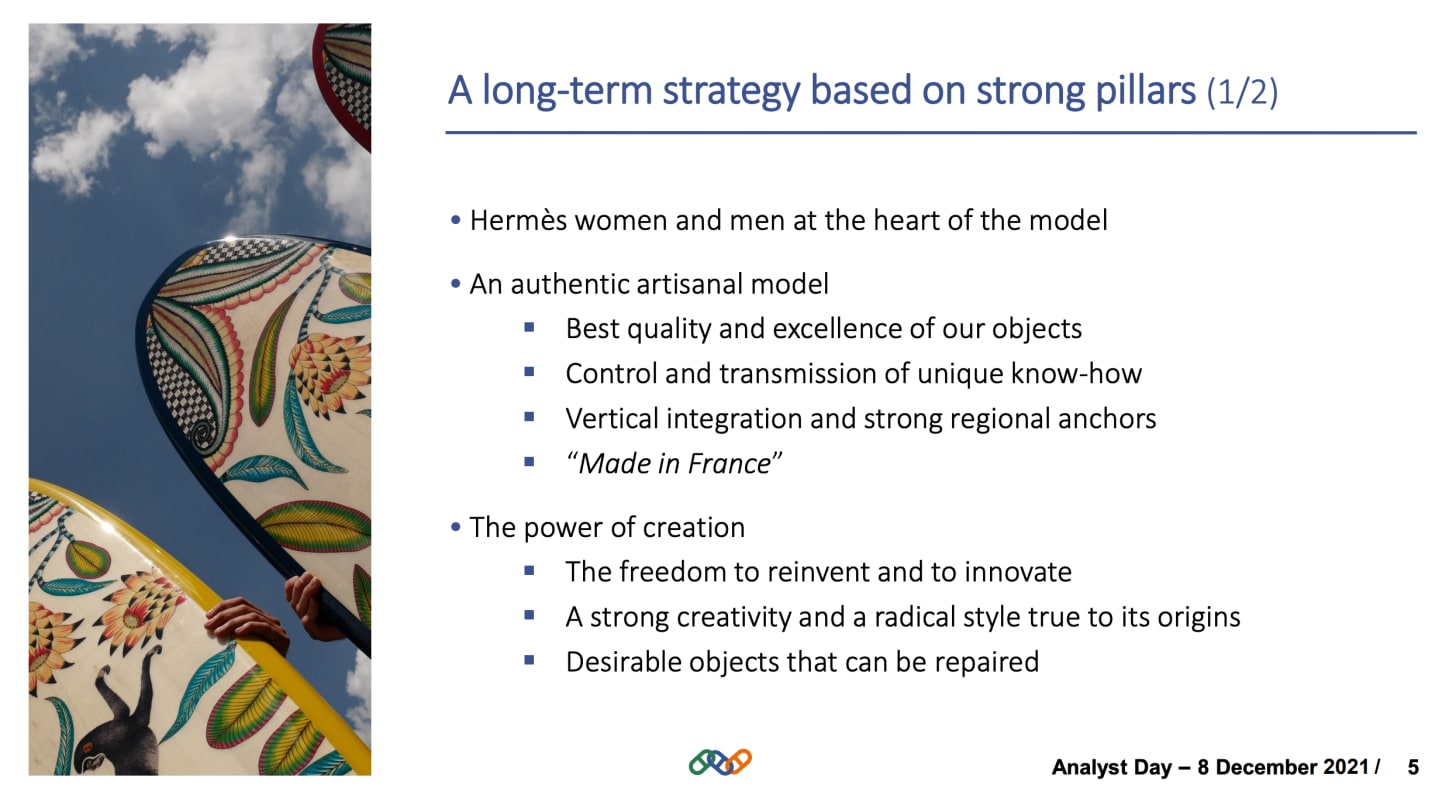 A long-term strategy based on strong pillars (1/2)

• Hermès women and men at the heart of the model

• An authentic artisanal model
▪ Best quality and excellence of our objects
▪ Control and transmission of unique know-how
▪ Vertical integration and strong regional anchors
▪ "Made in France"

• The power of creation
▪ The freedom to reinvent and to innovate
▪ A strong creativity and a radical style true to its origins
▪ Desirable objects that can be repaired

Analyst Day – 8 December 2021 / 5